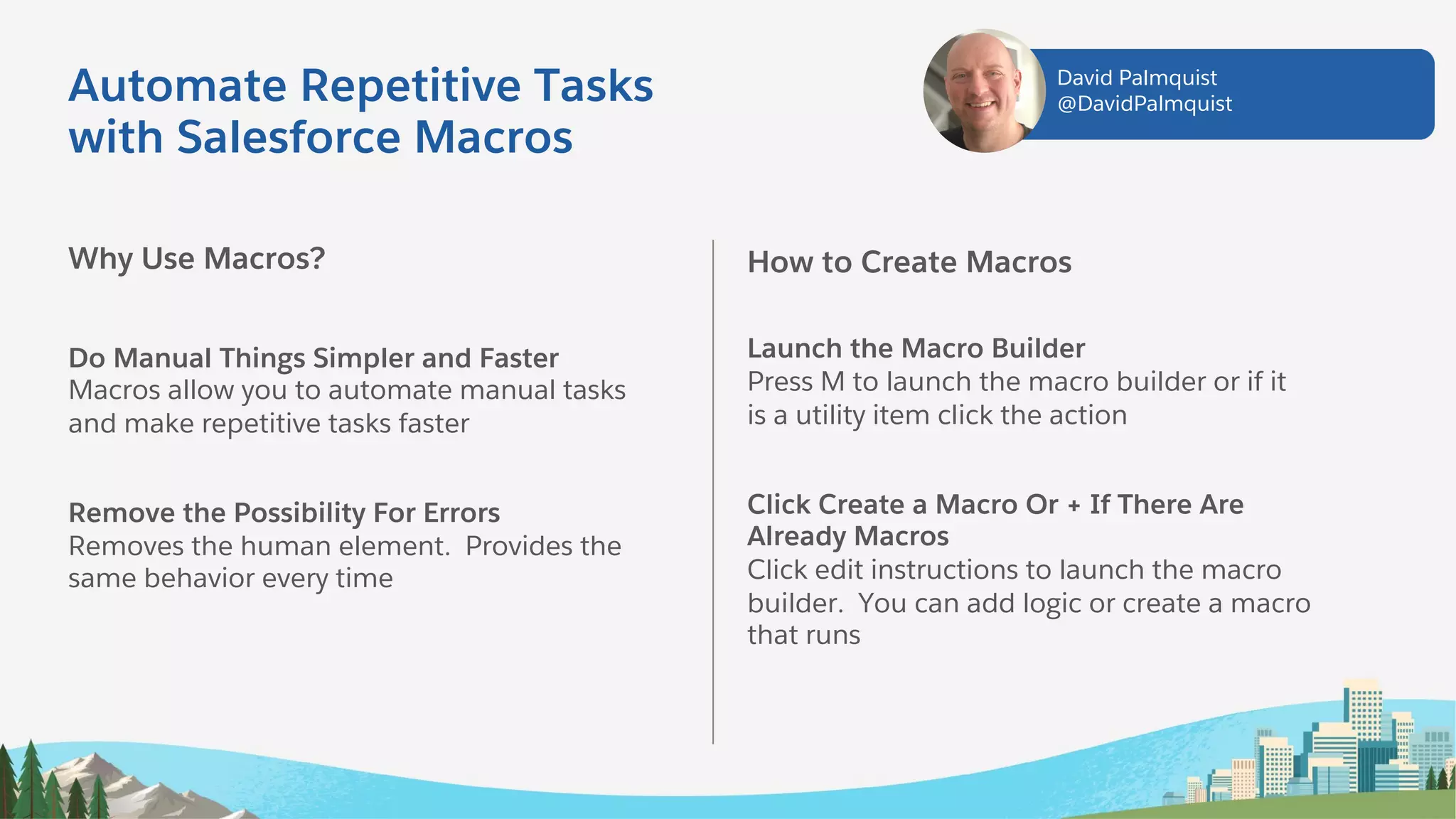 Automate Repetitive Tasks with Salesforce Macros

David Palmquist
@DavidPalmquist

Why Use Macros?

Do Manual Things Simpler and Faster
Macros allow you to automate manual tasks and make repetitive tasks faster

Remove the Possibility For Errors
Removes the human element.  Provides the same behavior every time

How to Create Macros

Launch the Macro Builder
Press M to launch the macro builder or if it is a utility item click the action

Click Create a Macro Or + If There Are Already Macros
Click edit instructions to launch the macro builder.  You can add logic or create a macro that runs